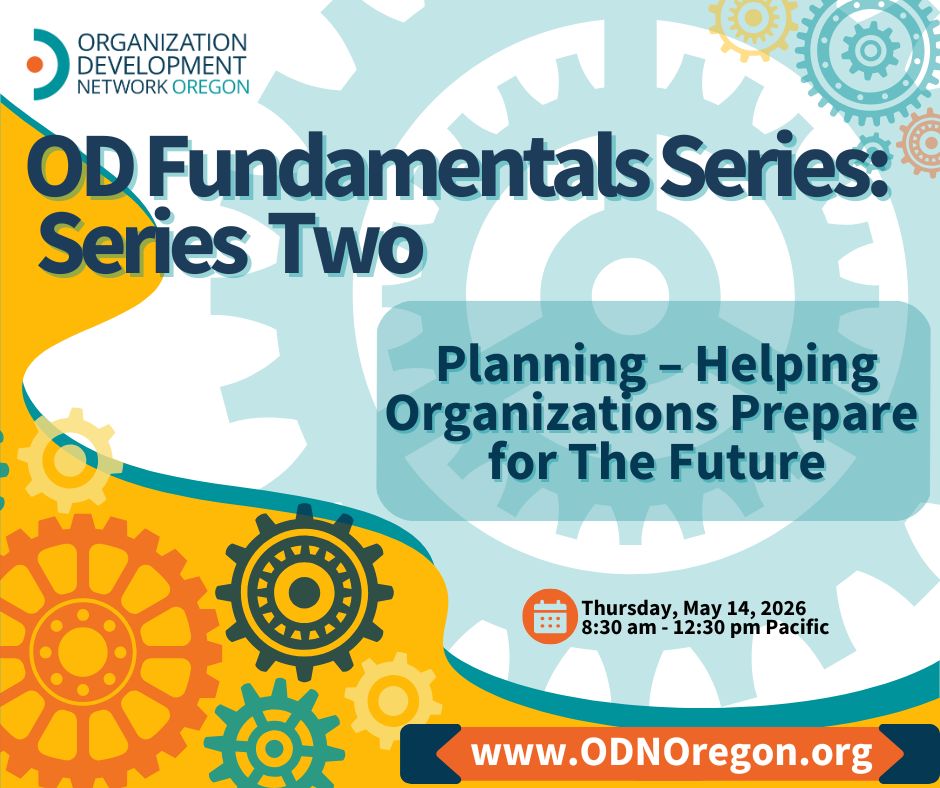 ORGANIZATION DEVELOPMENT NETWORK OREGON

OD Fundamentals Series: Series Two

Planning – Helping Organizations Prepare for The Future

Thursday, May 14, 2026
8:30 am - 12:30 pm Pacific

www.ODNOregon.org